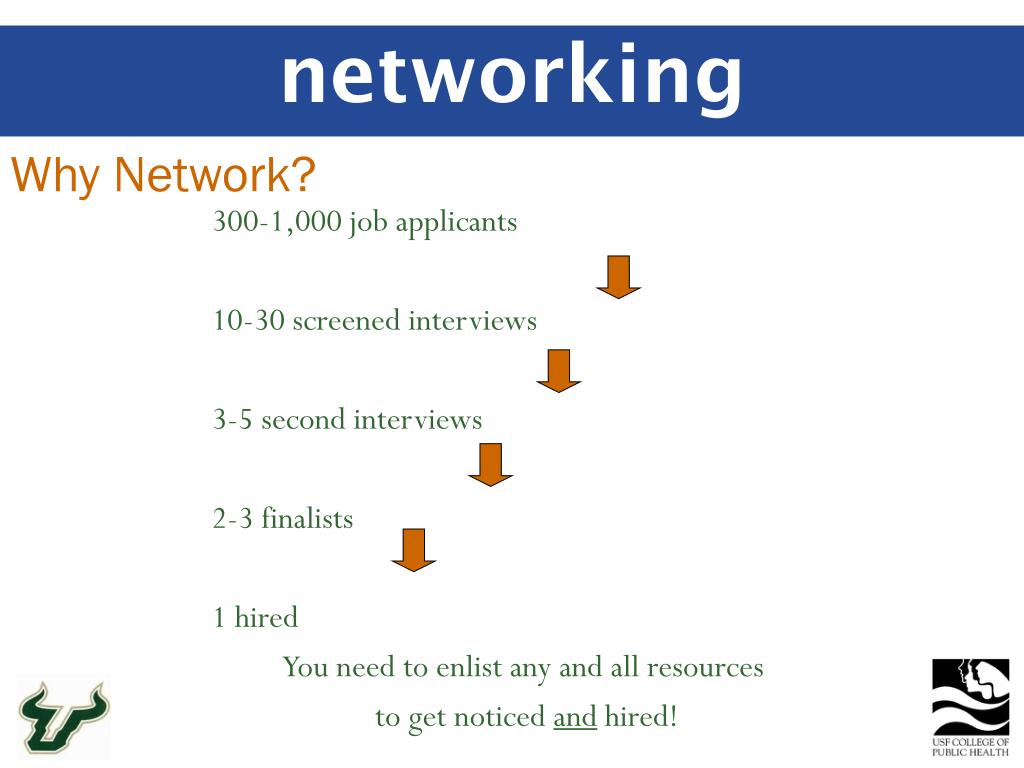 networking

Why Network?

300-1,000 job applicants

10-30 screened interviews

3-5 second interviews

2-3 finalists

1 hired

You need to enlist any and all resources to get noticed and hired!

USF COLLEGE OF PUBLIC HEALTH